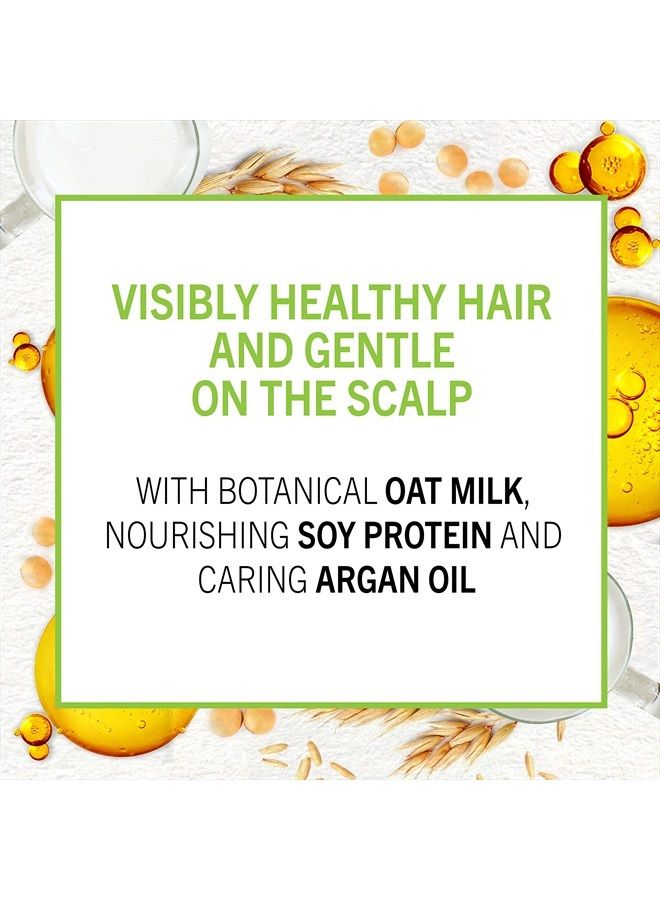 VISIBLY HEALTHY HAIR AND GENTLE ON THE SCALP

WITH BOTANICAL OAT MILK, NOURISHING SOY PROTEIN AND CARING ARGAN OIL